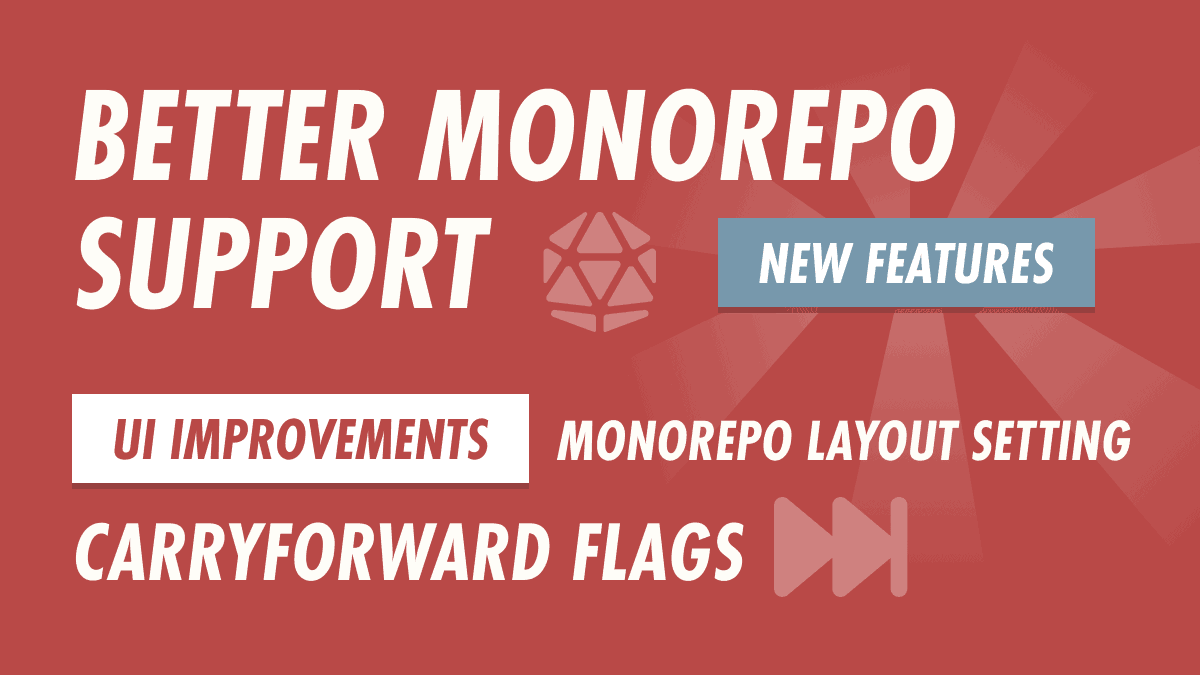 BETTER MONOREPO SUPPORT

NEW FEATURES

UI IMPROVEMENTS

MONOREPO LAYOUT SETTING

CARRYFORWARD FLAGS